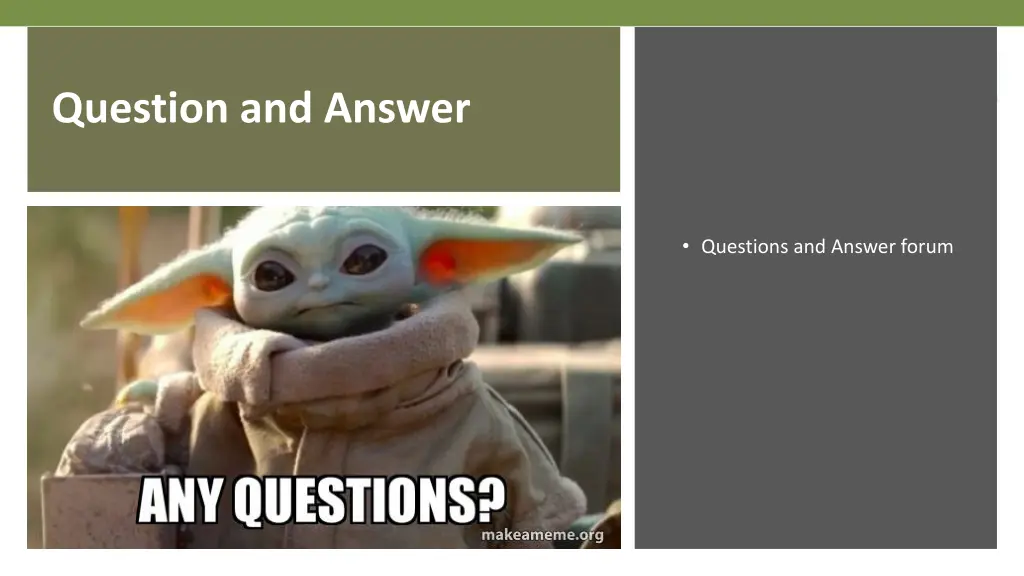 Question and Answer

ANY QUESTIONS?

makeameme.org

• Questions and Answer forum